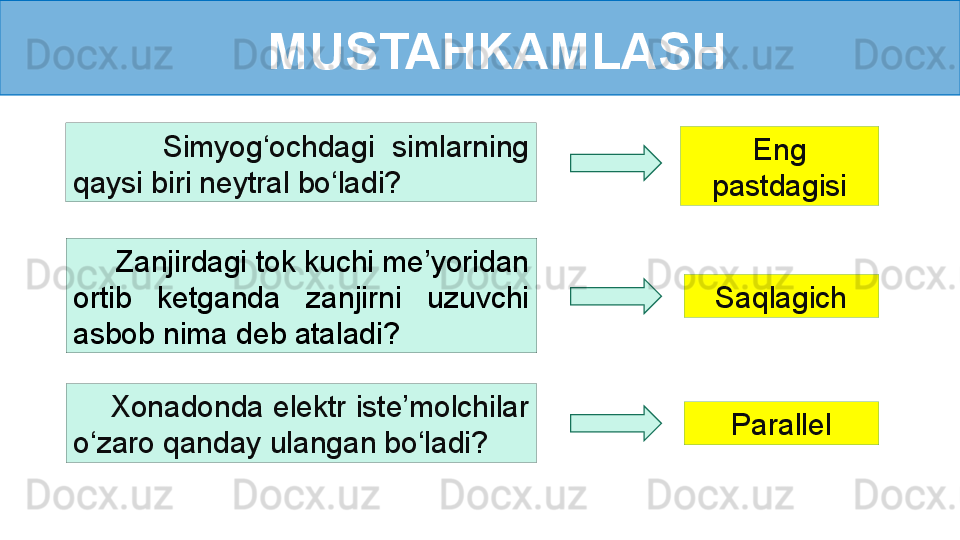 MUSTAHKAMLASH

Simyog‘ochdagi simlarning qaysi biri neytral bo‘ladi?

Eng pastdagisi

Zanjirdagi tok kuchi me’yoridan ortib ketganda zanjirni uzuvchi asbob nima deb ataladi?

Saqlagich

Xonadonda elektr iste’molchilar o‘zaro qanday ulangan bo‘ladi?

Parallel

Docx.uz Docx.uz Docx.uz Docx.uz Docx.uz
Docx.uz Docx.uz Docx.uz Docx.uz Docx.uz
Docx.uz Docx.uz Docx.uz Docx.uz Docx.uz